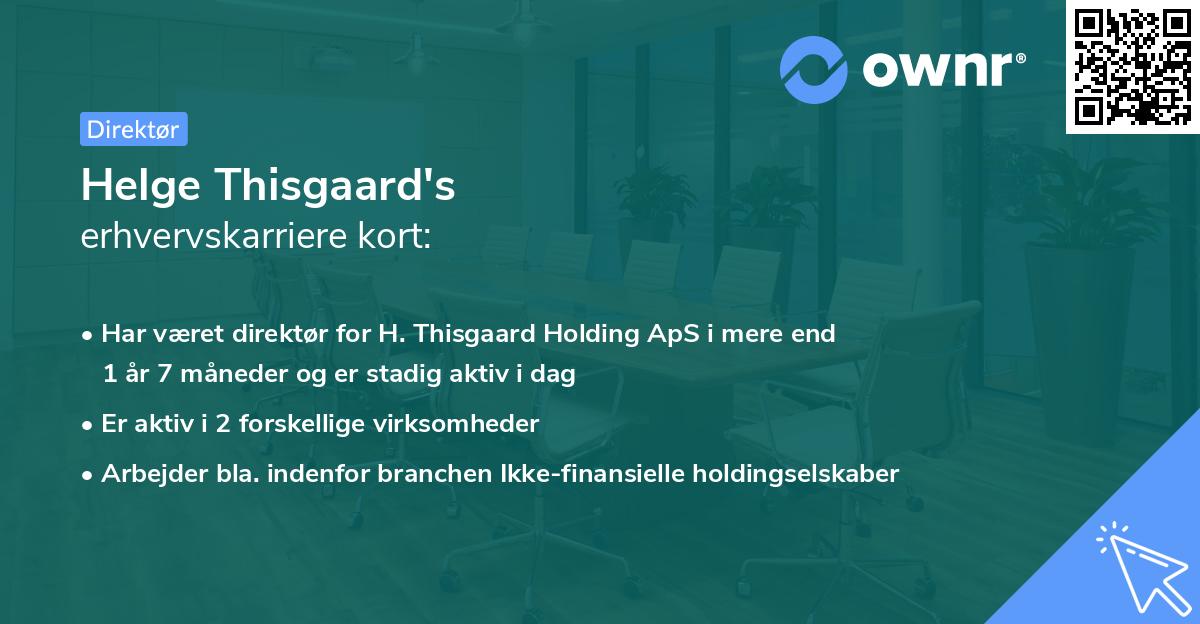 ownr®

Direktør

Helge Thisgaard's
erhvervskarriere kort:

• Har været direktør for H. Thisgaard Holding ApS i mere end 1 år 7 måneder og er stadig aktiv i dag

• Er aktiv i 2 forskellige virksomheder

• Arbejder bla. indenfor branchen Ikke-finansielle holdingselskaber